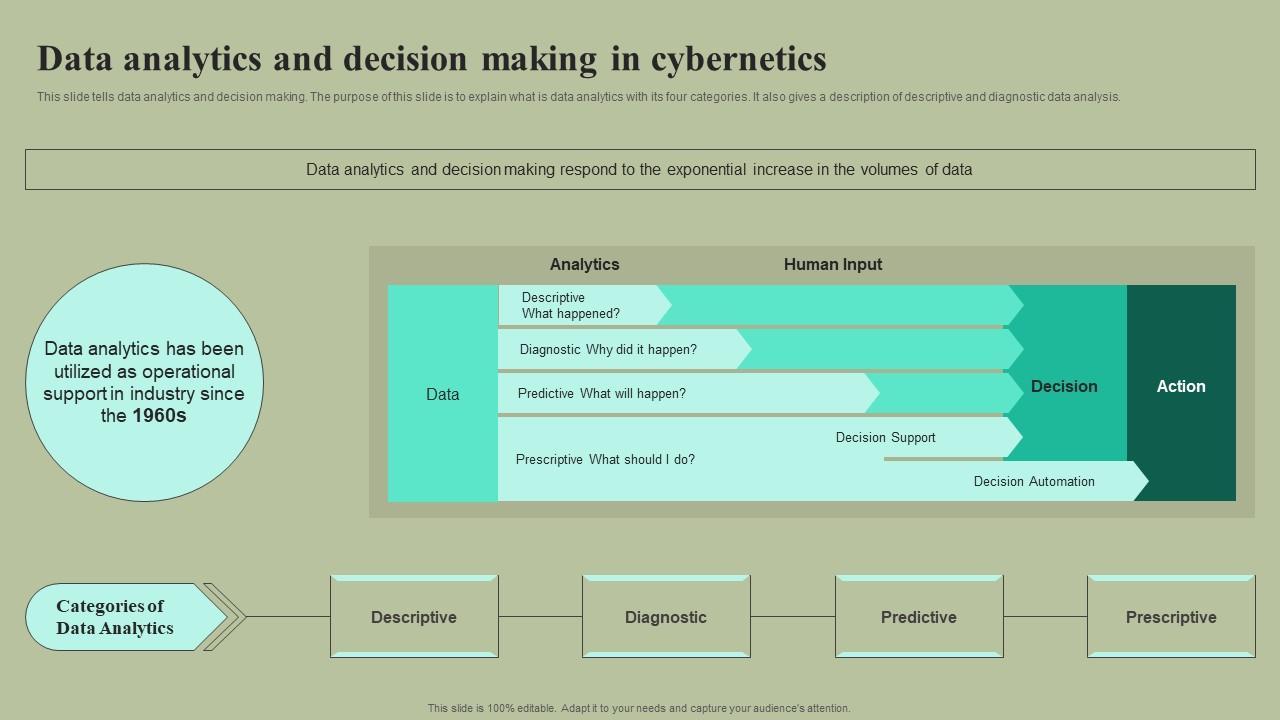 Data analytics and decision making in cybernetics

This slide tells data analytics and decision making. The purpose of this slide is to explain what is data analytics with its four categories. It also gives a description of descriptive and diagnostic data analysis.

Data analytics and decision making respond to the exponential increase in the volumes of data

Data analytics has been utilized as operational support in industry since the 1960s

Analytics

Human Input

Data

Descriptive
What happened?

Diagnostic Why did it happen?

Predictive What will happen?

Prescriptive What should I do?

Decision Support

Decision Automation

Decision

Action

Categories of Data Analytics

Descriptive

Diagnostic

Predictive

Prescriptive

This slide is 100% editable. Adapt it to your needs and capture your audience's attention.